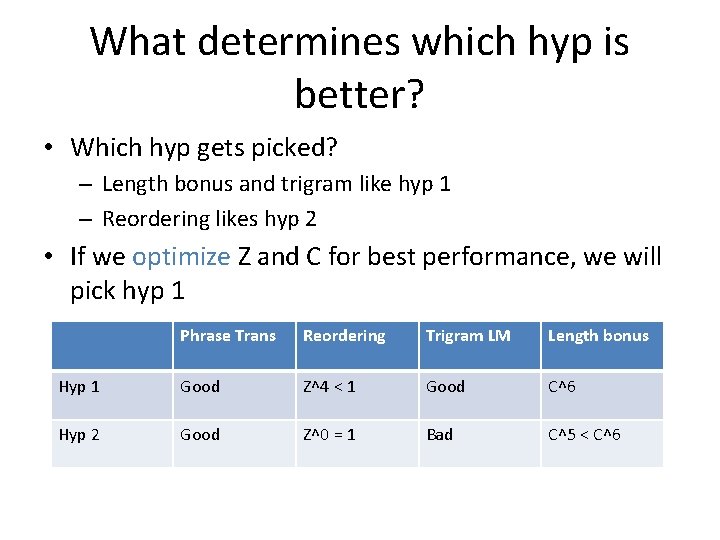 What determines which hyp is better?

• Which hyp gets picked?
– Length bonus and trigram like hyp 1
– Reordering likes hyp 2
• If we optimize Z and C for best performance, we will pick hyp 1

| | Phrase Trans | Reordering | Trigram LM | Length bonus |
|---|---|---|---|---|
| Hyp 1 | Good | Z^4 < 1 | Good | C^6 |
| Hyp 2 | Good | Z^0 = 1 | Bad | C^5 < C^6 |